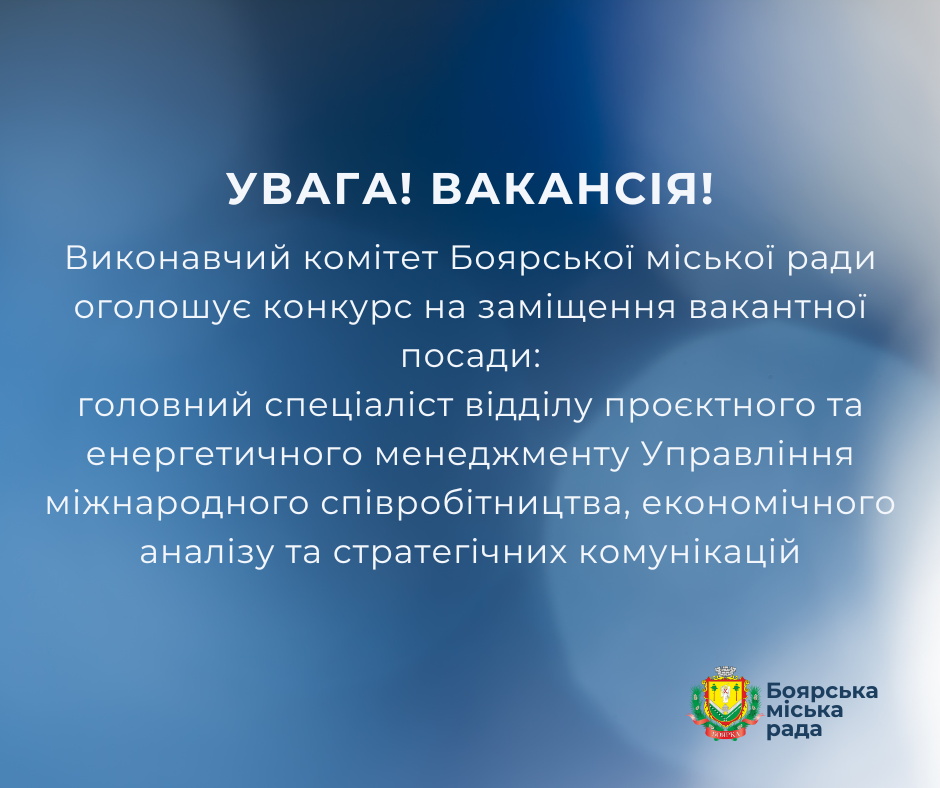 УВАГА! ВАКАНСІЯ!

Виконавчий комітет Боярської міської ради оголошує конкурс на заміщення вакантної посади:
головний спеціаліст відділу проєктного та енергетичного менеджменту Управління міжнародного співробітництва, економічного аналізу та стратегічних комунікацій

БОЯРКА

Боярська міська рада